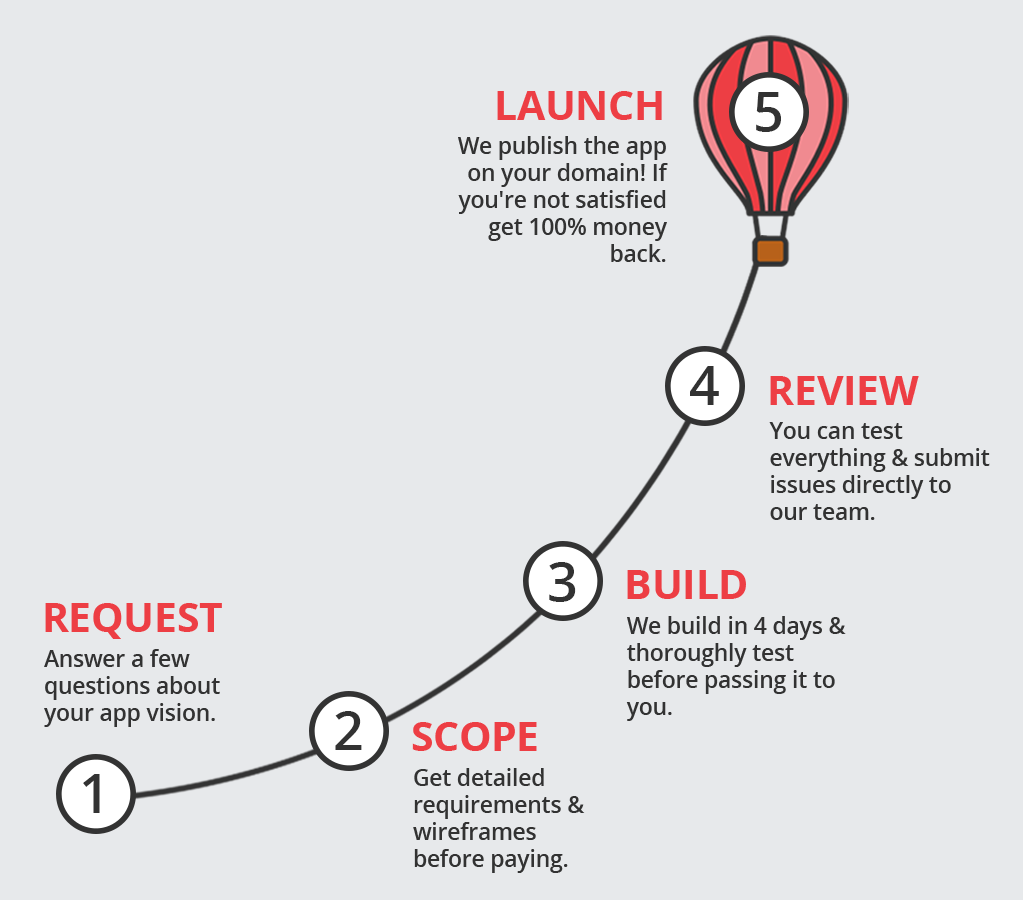 1

REQUEST
Answer a few questions about your app vision.

2

SCOPE
Get detailed requirements & wireframes before paying.

3

BUILD
We build in 4 days & thoroughly test before passing it to you.

4

REVIEW
You can test everything & submit issues directly to our team.

5

LAUNCH
We publish the app on your domain! If you're not satisfied get 100% money back.